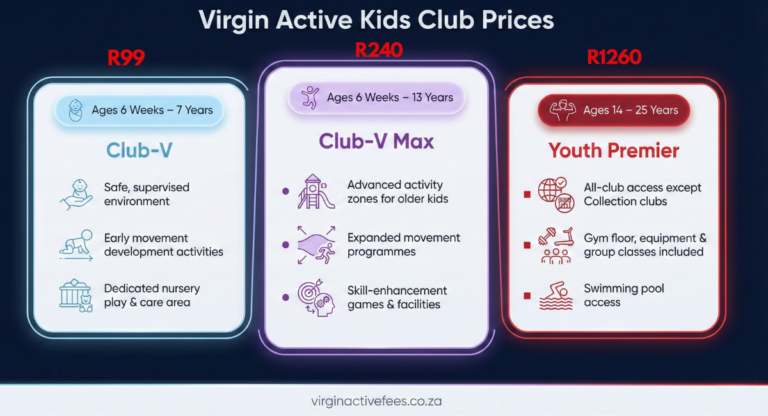 Virgin Active Kids Club Prices

R99

Ages 6 Weeks – 7 Years

Club-V

Safe, supervised environment

Early movement development activities

Dedicated nursery play & care area

R240

Ages 6 Weeks – 13 Years

Club-V Max

Advanced activity zones for older kids

Expanded movement programmes

Skill-enhancement games & facilities

R1260

Ages 14 – 25 Years

Youth Premier

All-club access except Collection clubs

Gym floor, equipment & group classes included

Swimming pool access

virginactivefees.co.za